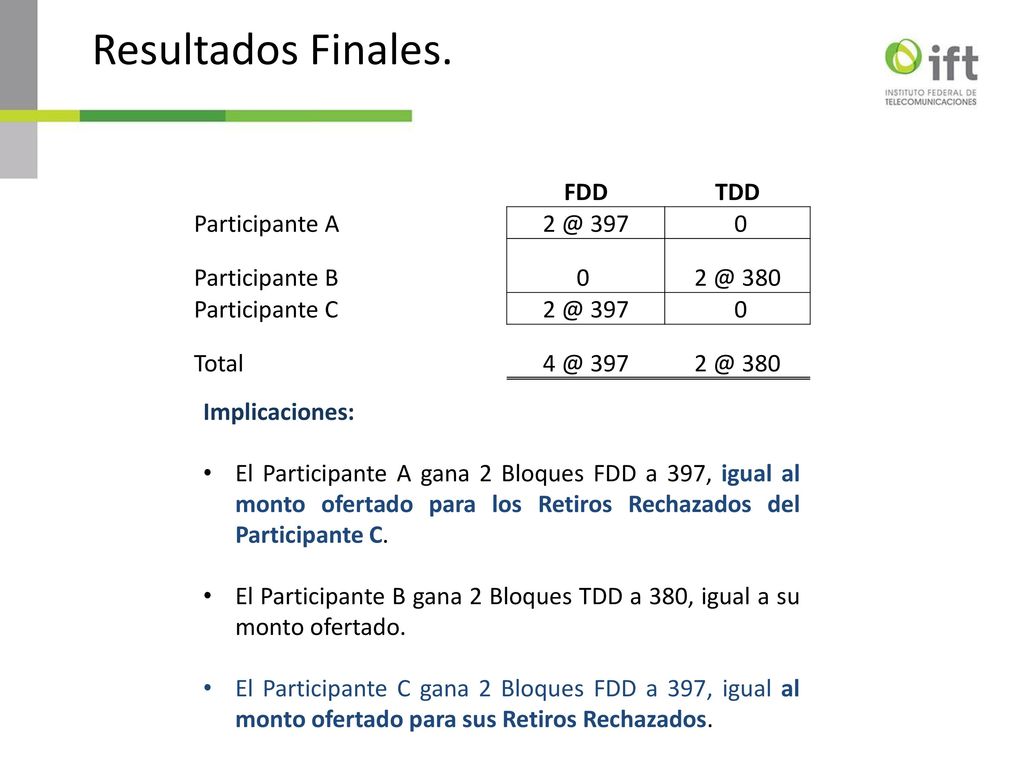 Resultados Finales.

ift
INSTITUTO FEDERAL DE TELECOMUNICACIONES

| | FDD | TDD |
|---|---|---|
| Participante A | 2 @ 397 | 0 |
| Participante B | 0 | 2 @ 380 |
| Participante C | 2 @ 397 | 0 |
| Total | 4 @ 397 | 2 @ 380 |

Implicaciones:

• El Participante A gana 2 Bloques FDD a 397, igual al monto ofertado para los Retiros Rechazados del Participante C.

• El Participante B gana 2 Bloques TDD a 380, igual a su monto ofertado.

• El Participante C gana 2 Bloques FDD a 397, igual al monto ofertado para sus Retiros Rechazados.